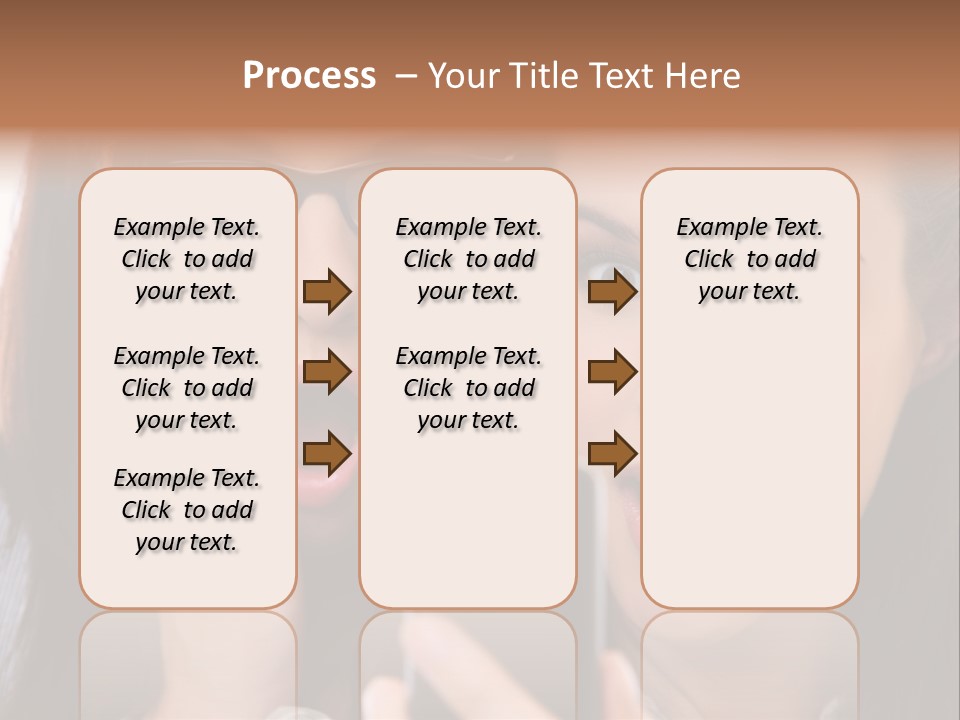 Process – Your Title Text Here

Example Text. Click to add your text.

Example Text. Click to add your text.

Example Text. Click to add your text.

Example Text. Click to add your text.

Example Text. Click to add your text.

Example Text. Click to add your text.